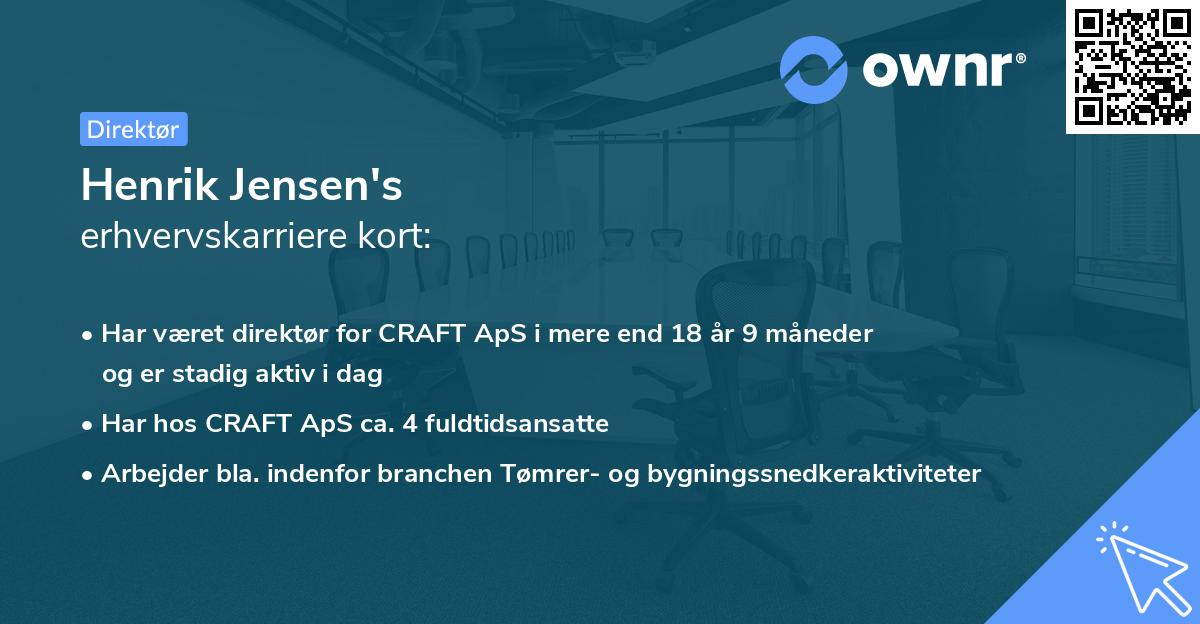 ownr®

Direktør

Henrik Jensen's
erhvervskarriere kort:

• Har været direktør for CRAFT ApS i mere end 18 år 9 måneder og er stadig aktiv i dag
• Har hos CRAFT ApS ca. 4 fuldtidsansatte
• Arbejder bla. indenfor branchen Tømrer- og bygningssnedkeraktiviteter